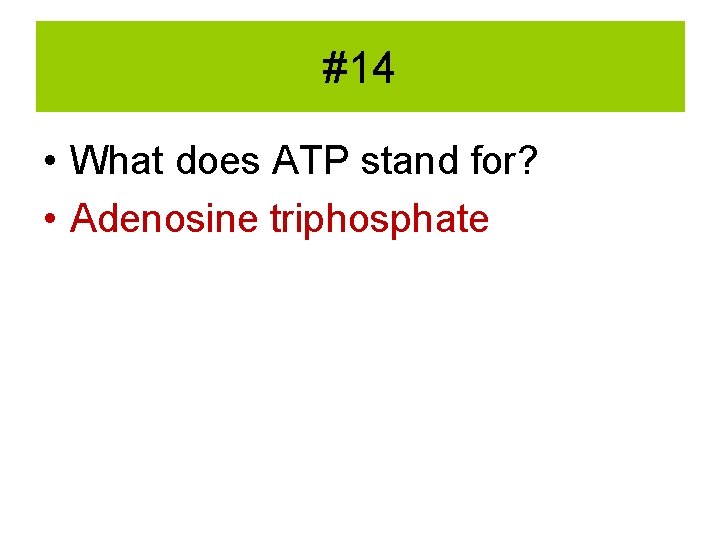 #14

• What does ATP stand for?
• Adenosine triphosphate